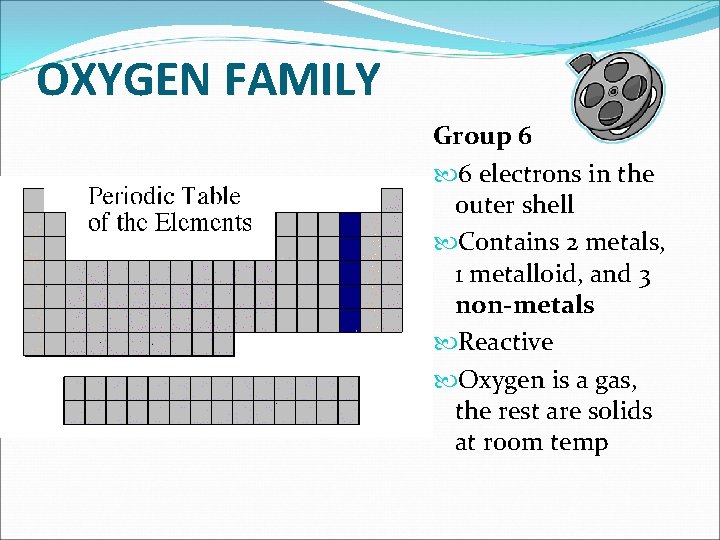 OXYGEN FAMILY

Periodic Table of the Elements

Group 6

6 electrons in the outer shell

Contains 2 metals, 1 metalloid, and 3 non-metals

Reactive

Oxygen is a gas, the rest are solids at room temp